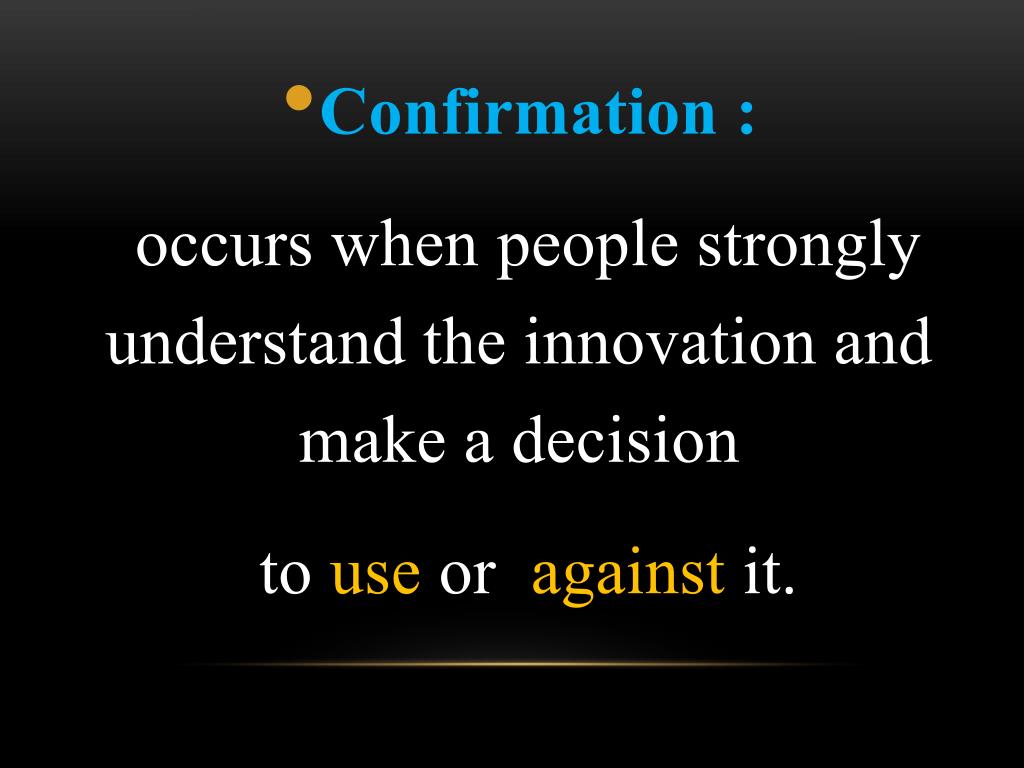 • Confirmation :

occurs when people strongly understand the innovation and make a decision

to use or against it.